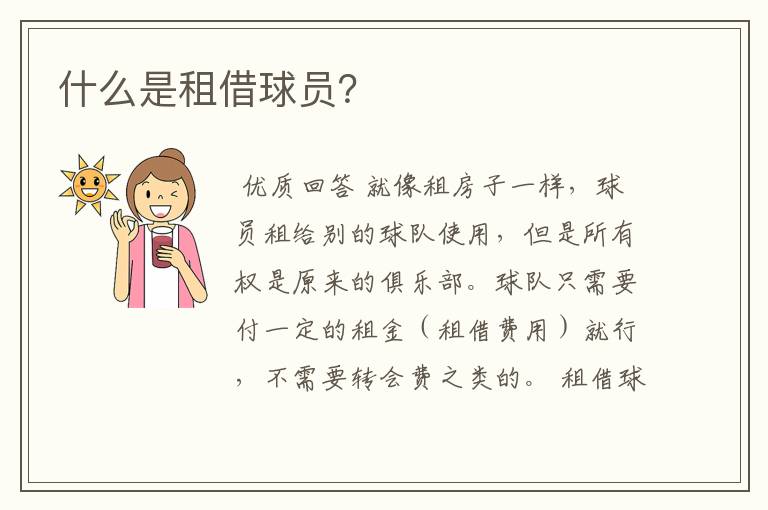 什么是租借球员?

优质回答 就像租房子一样，球员租给别的球队使用，但是所有权是原来的俱乐部。球队只需要付一定的租金（租借费用）就行，不需要转会费之类的。租借球